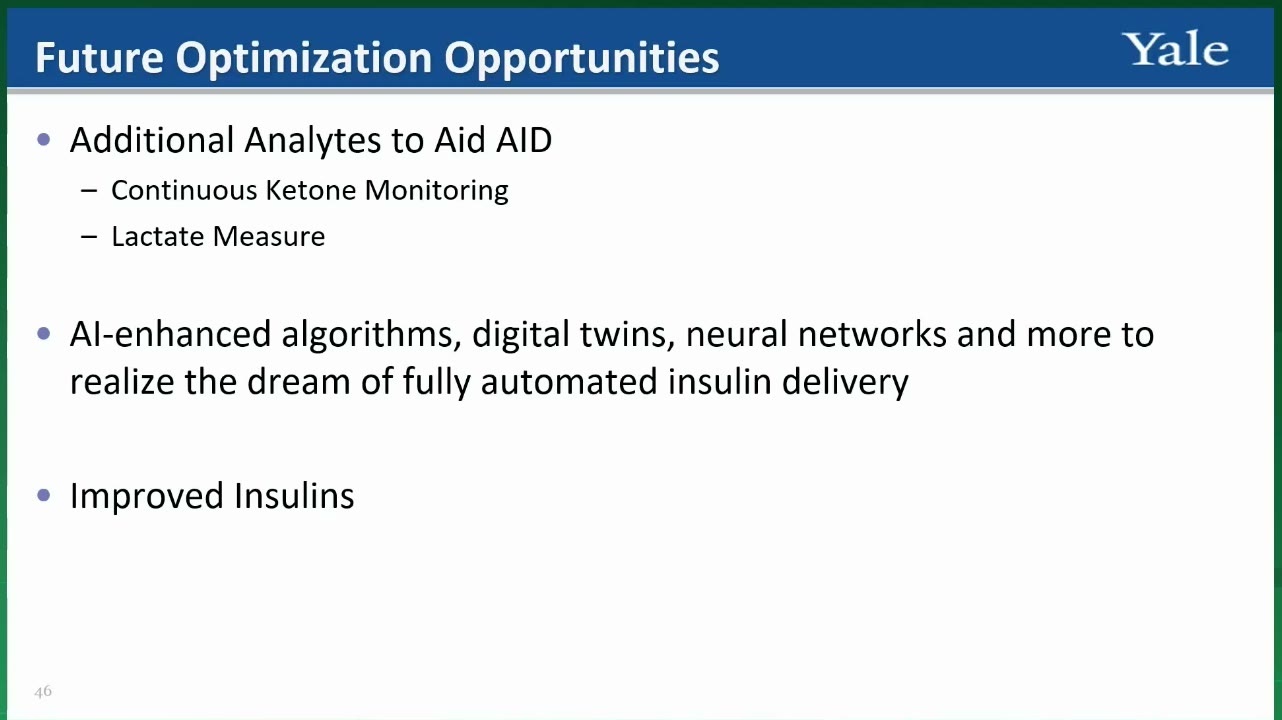 Future Optimization Opportunities

Yale

• Additional Analytes to Aid AID
– Continuous Ketone Monitoring
– Lactate Measure

• AI-enhanced algorithms, digital twins, neural networks and more to realize the dream of fully automated insulin delivery

• Improved Insulins

46